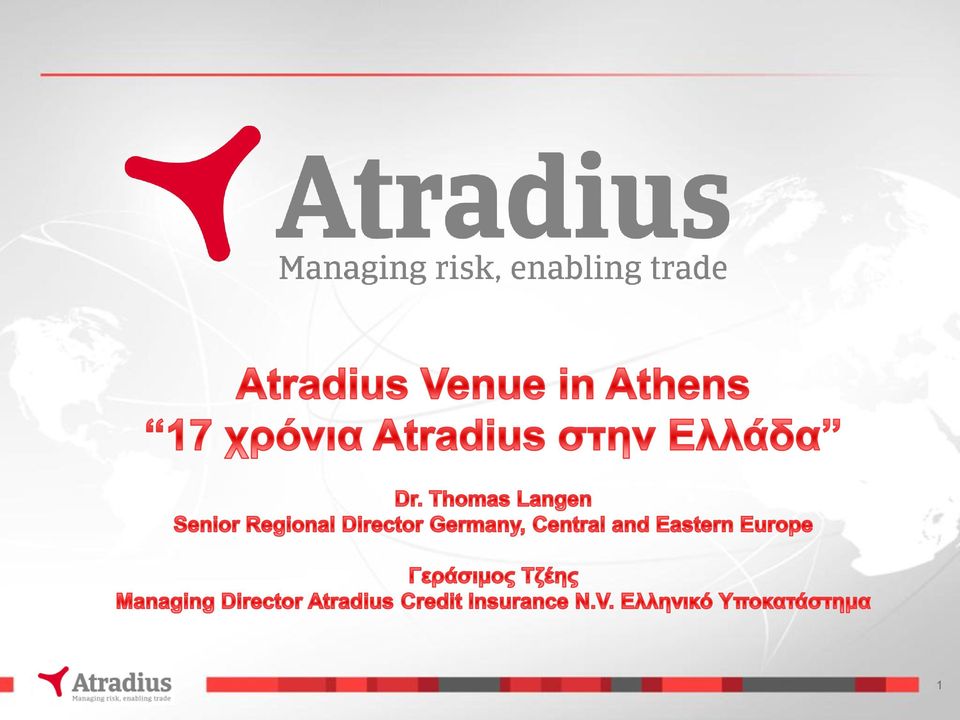 Atradius
Managing risk, enabling trade

Atradius Venue in Athens
“17 χρόνια Atradius στην Ελλάδα”

Dr. Thomas Langen
Senior Regional Director Germany, Central and Eastern Europe

Γεράσιμος Τζέης
Managing Director Atradius Credit Insurance N.V. Ελληνικό Υποκατάστημα

Atradius
Managing risk, enabling trade

1